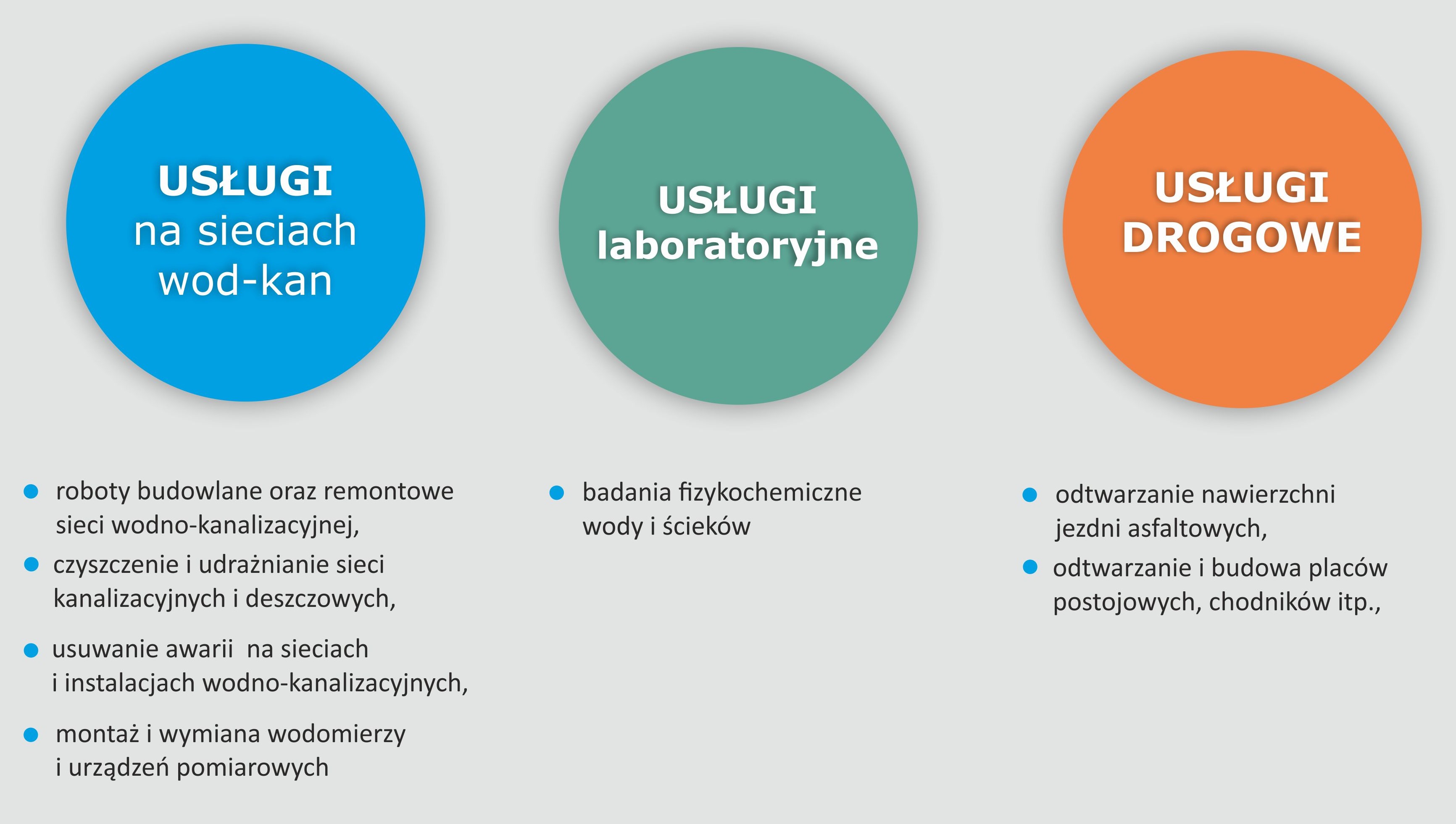 USŁUGI
na sieciach
wod-kan

- roboty budowlane oraz remontowe sieci wodno-kanalizacyjnej,
- czyszczenie i udrażnianie sieci kanalizacyjnych i deszczowych,
- usuwanie awarii na sieciach i instalacjach wodno-kanalizacyjnych,
- montaż i wymiana wodomierzy i urządzeń pomiarowych

USŁUGI
laboratoryjne

- badania fizykochemiczne wody i ścieków

USŁUGI
DROGOWE

- odtwarzanie nawierzchni jezdni asfaltowych,
- odtwarzanie i budowa placów postojowych, chodników itp.,